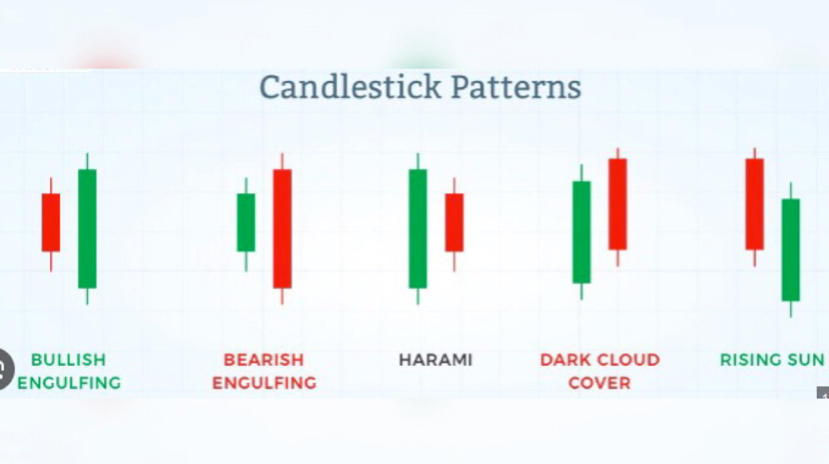 Candlestick Patterns

BULLISH ENGULFING

BEARISH ENGULFING

HARAMI

DARK CLOUD COVER

RISING SUN